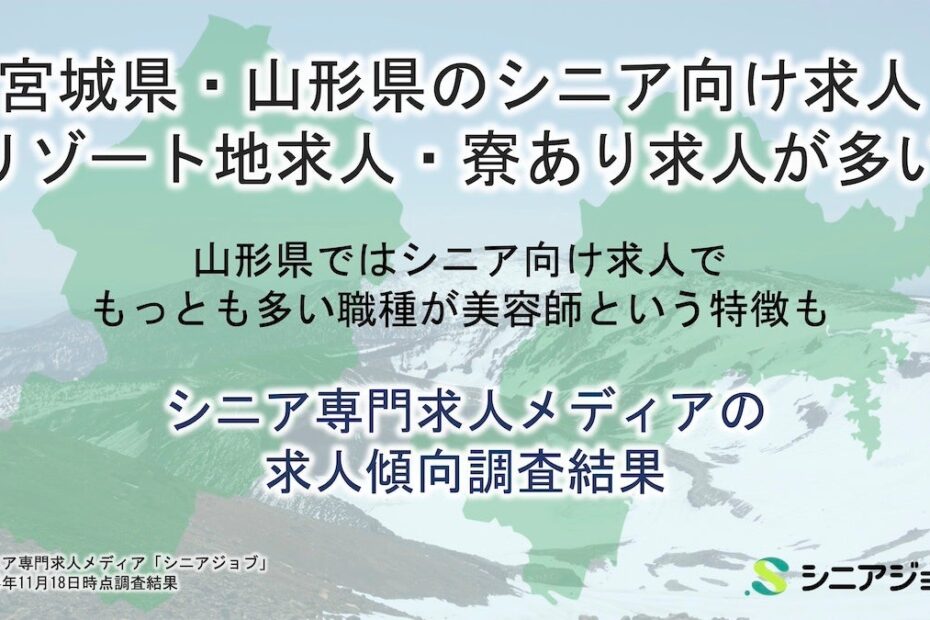 宮城県・山形県のシニア向け求人
リゾート地求人・寮あり求人が多い

山形県ではシニア向け求人で
もっとも多い職種が美容師という特徴も

シニア専門求人メディアの
求人傾向調査結果

ア専門求人メディア「シニアジョブ」
年11月18日時点調査結果

シニアジョ